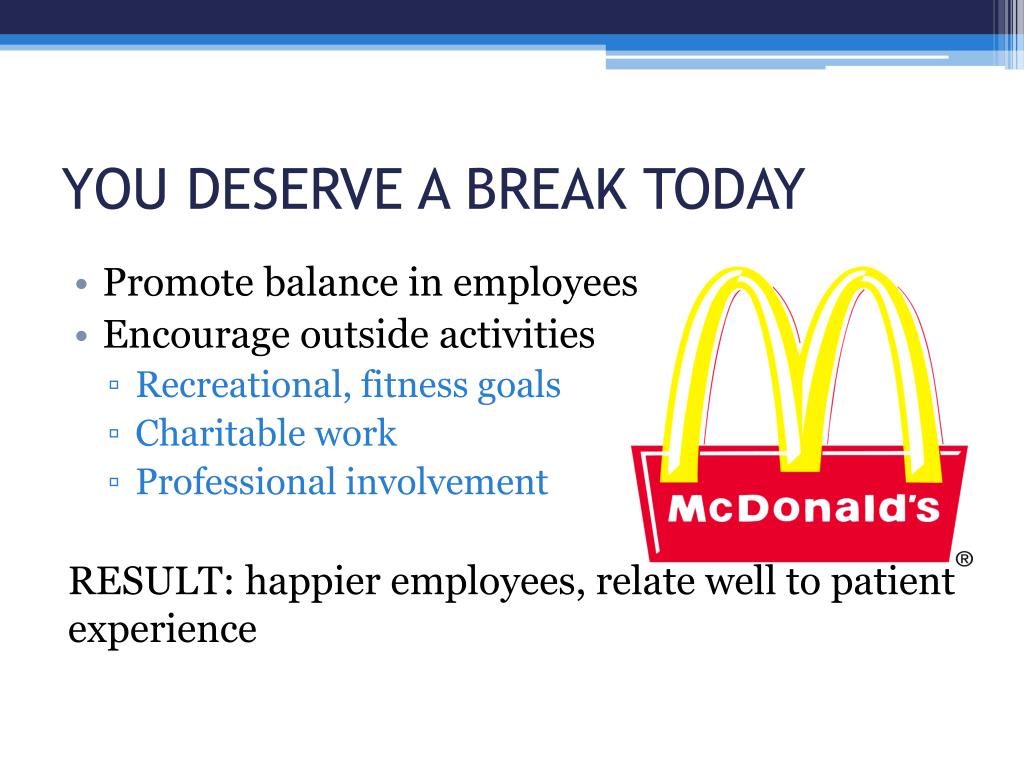 YOU DESERVE A BREAK TODAY

• Promote balance in employees
• Encourage outside activities
▫ Recreational, fitness goals
▫ Charitable work
▫ Professional involvement

McDonald's ®

RESULT: happier employees, relate well to patient experience